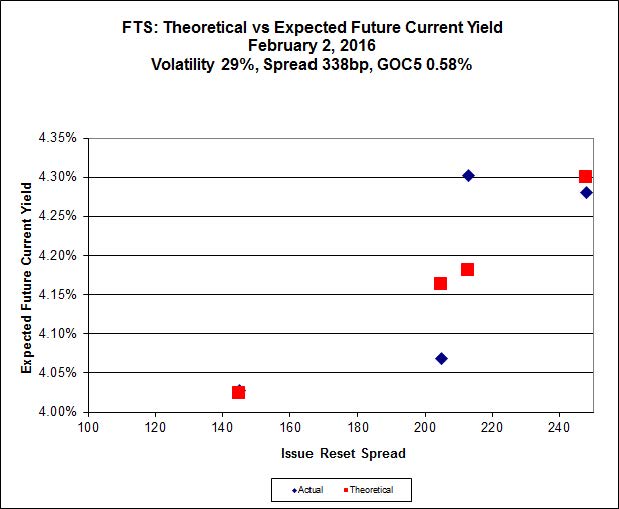 FTS: Theoretical vs Expected Future Current Yield
February 2, 2016
Volatility 29%, Spread 338bp, GOC5 0.58%

Expected Future Current Yield

4.35%
4.30%
4.25%
4.20%
4.15%
4.10%
4.05%
4.00%

100 120 140 160 180 200 220 240

Issue Reset Spread

Actual
Theoretical